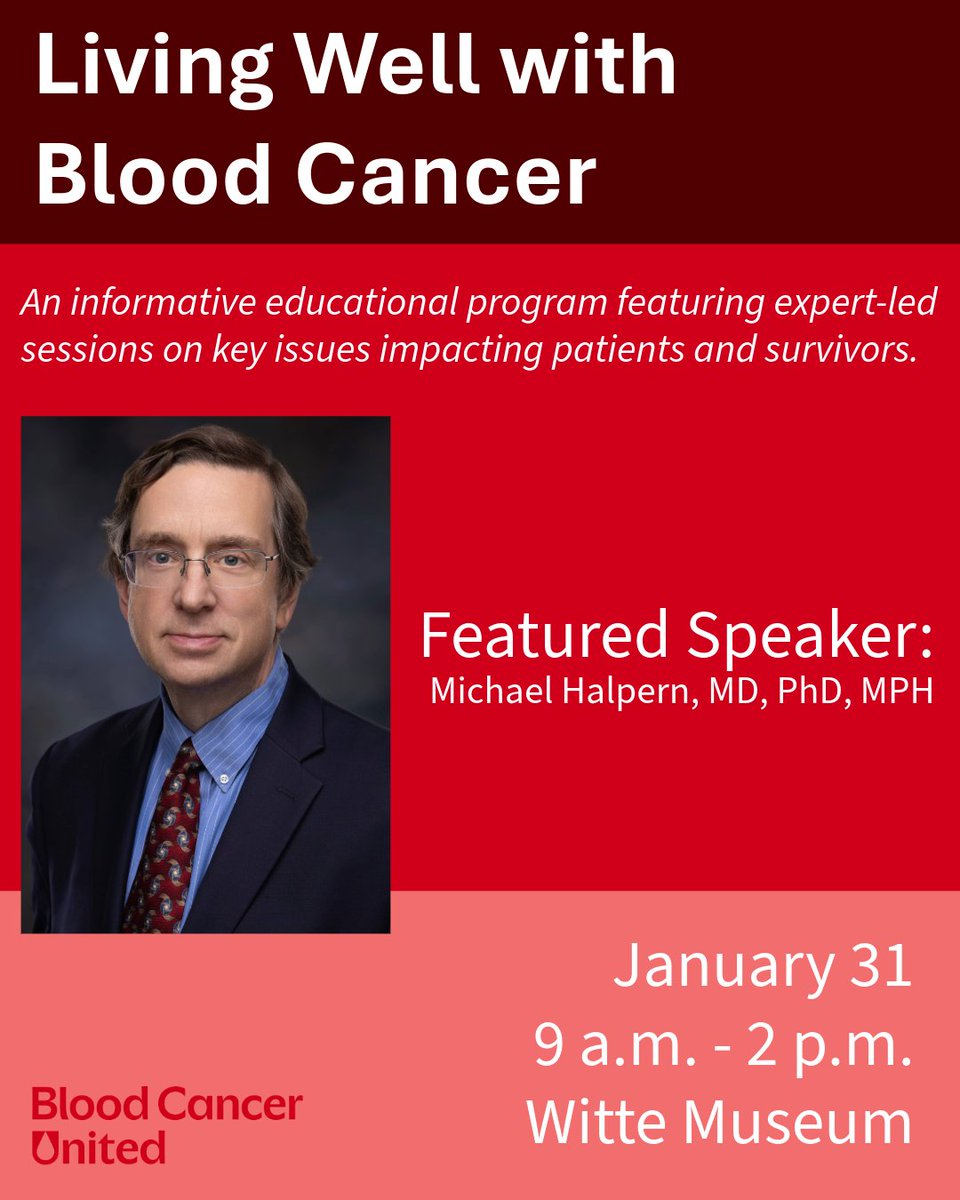 Living Well with Blood Cancer

An informative educational program featuring expert-led sessions on key issues impacting patients and survivors.

Featured Speaker:
Michael Halpern, MD, PhD, MPH

January 31
9 a.m. - 2 p.m.
Witte Museum

Blood Cancer United